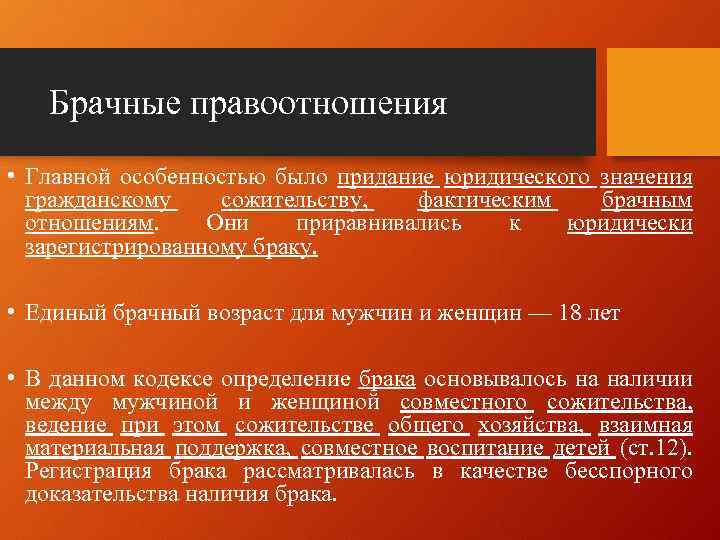 Брачные правоотношения

• Главной особенностью было придание юридического значения гражданскому сожительству, фактическим брачным отношениям. Они приравнивались к юридически зарегистрированному браку.

• Единый брачный возраст для мужчин и женщин — 18 лет

• В данном кодексе определение брака основывалось на наличии между мужчиной и женщиной совместного сожительства, ведение при этом сожительстве общего хозяйства, взаимная материальная поддержка, совместное воспитание детей (ст.12). Регистрация брака рассматривалась в качестве бесспорного доказательства наличия брака.